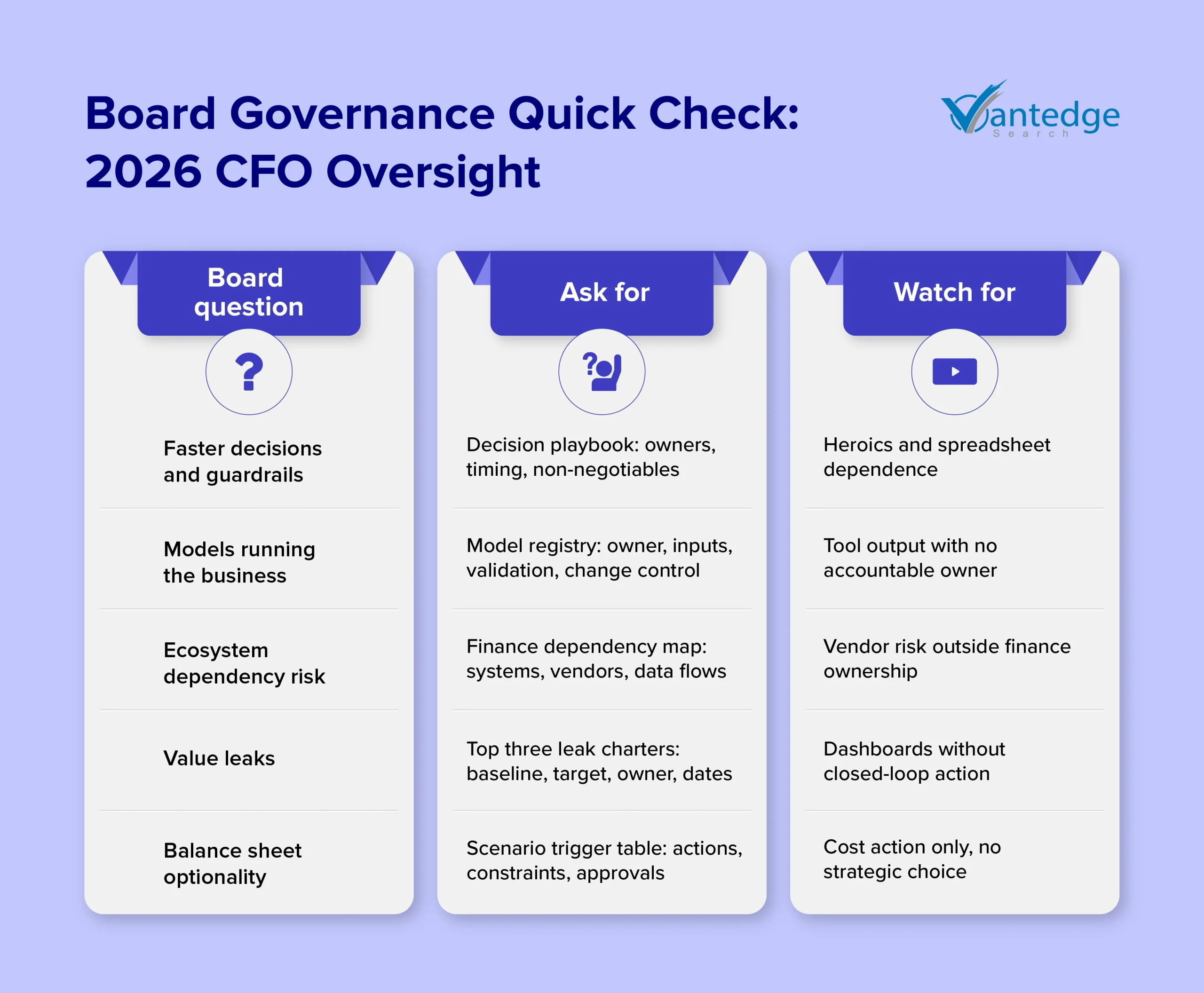 Board Governance Quick Check: 2026 CFO Oversight

Vantedge Search

| Board question | Ask for | Watch for |
|---|---|---|
| Faster decisions and guardrails | Decision playbook: owners, timing, non-negotiables | Heroics and spreadsheet dependence |
| Models running the business | Model registry: owner, inputs, validation, change control | Tool output with no accountable owner |
| Ecosystem dependency risk | Finance dependency map: systems, vendors, data flows | Vendor risk outside finance ownership |
| Value leaks | Top three leak charters: baseline, target, owner, dates | Dashboards without closed-loop action |
| Balance sheet optionality | Scenario trigger table: actions, constraints, approvals | Cost action only, no strategic choice |